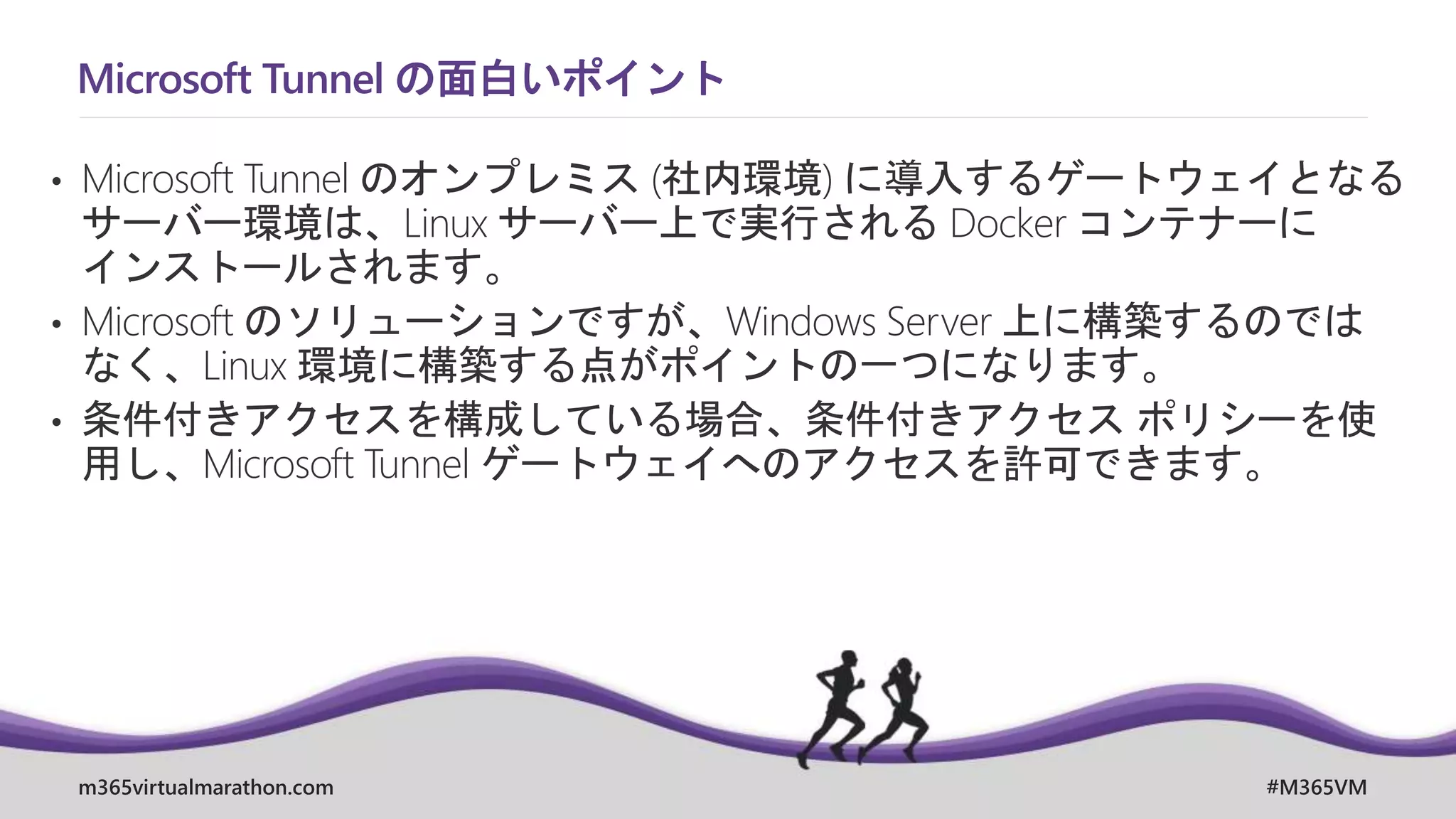 Microsoft Tunnel の面白いポイント

• Microsoft Tunnel のオンプレミス (社内環境) に導入するゲートウェイとなるサーバー環境は、Linux サーバー上で実行される Docker コンテナーにインストールされます。

• Microsoft のソリューションですが、Windows Server 上に構築するのではなく、Linux 環境に構築する点がポイントの一つになります。

• 条件付きアクセスを構成している場合、条件付きアクセス ポリシーを使用し、Microsoft Tunnel ゲートウェイへのアクセスを許可できます。

m365virtualmarathon.com

#M365VM